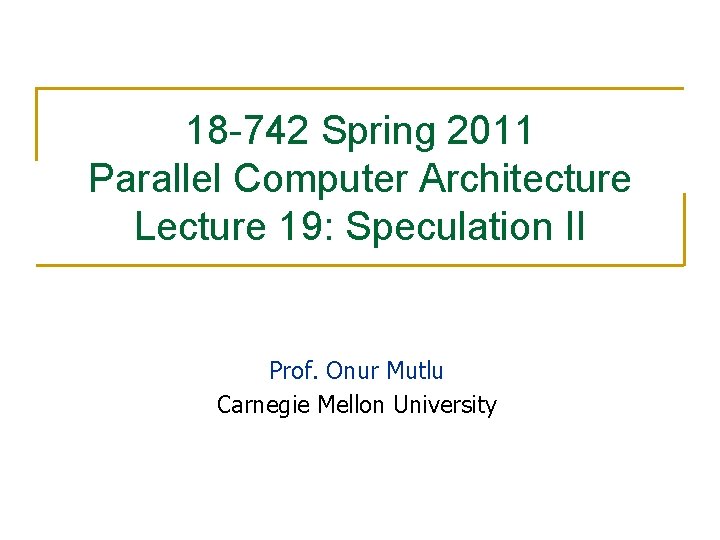 18-742 Spring 2011
Parallel Computer Architecture
Lecture 19: Speculation II

Prof. Onur Mutlu
Carnegie Mellon University